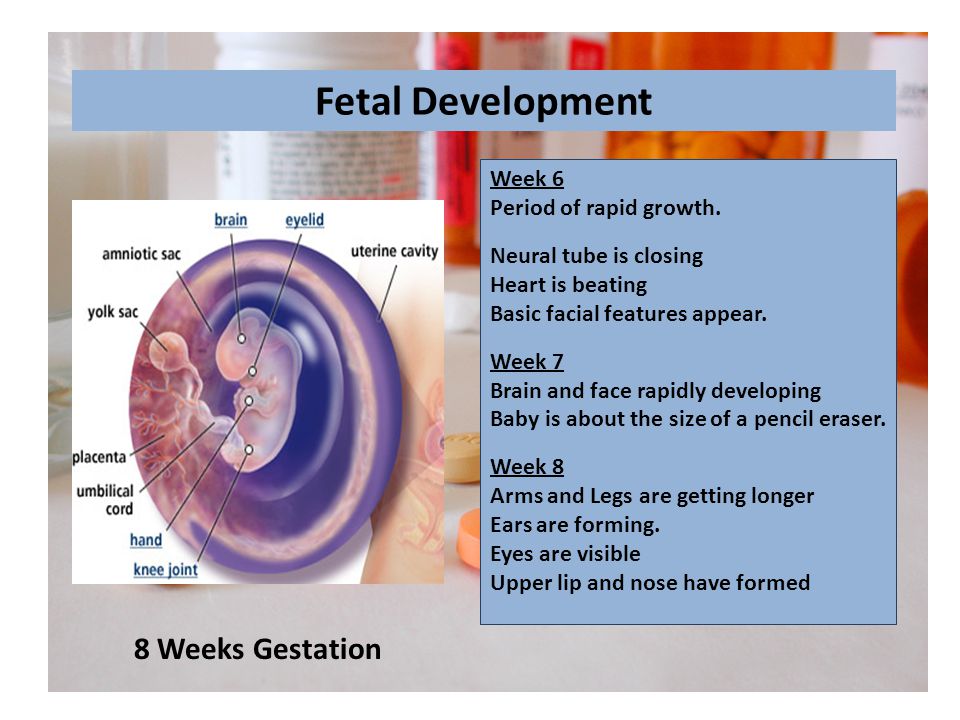 Fetal Development

brain
eyelid
amniotic sac
uterine cavity
yolk sac
placenta
umbilical cord
hand
knee joint

8 Weeks Gestation

Week 6
Period of rapid growth.

Neural tube is closing
Heart is beating
Basic facial features appear.

Week 7
Brain and face rapidly developing
Baby is about the size of a pencil eraser.

Week 8
Arms and Legs are getting longer
Ears are forming.
Eyes are visible
Upper lip and nose have formed